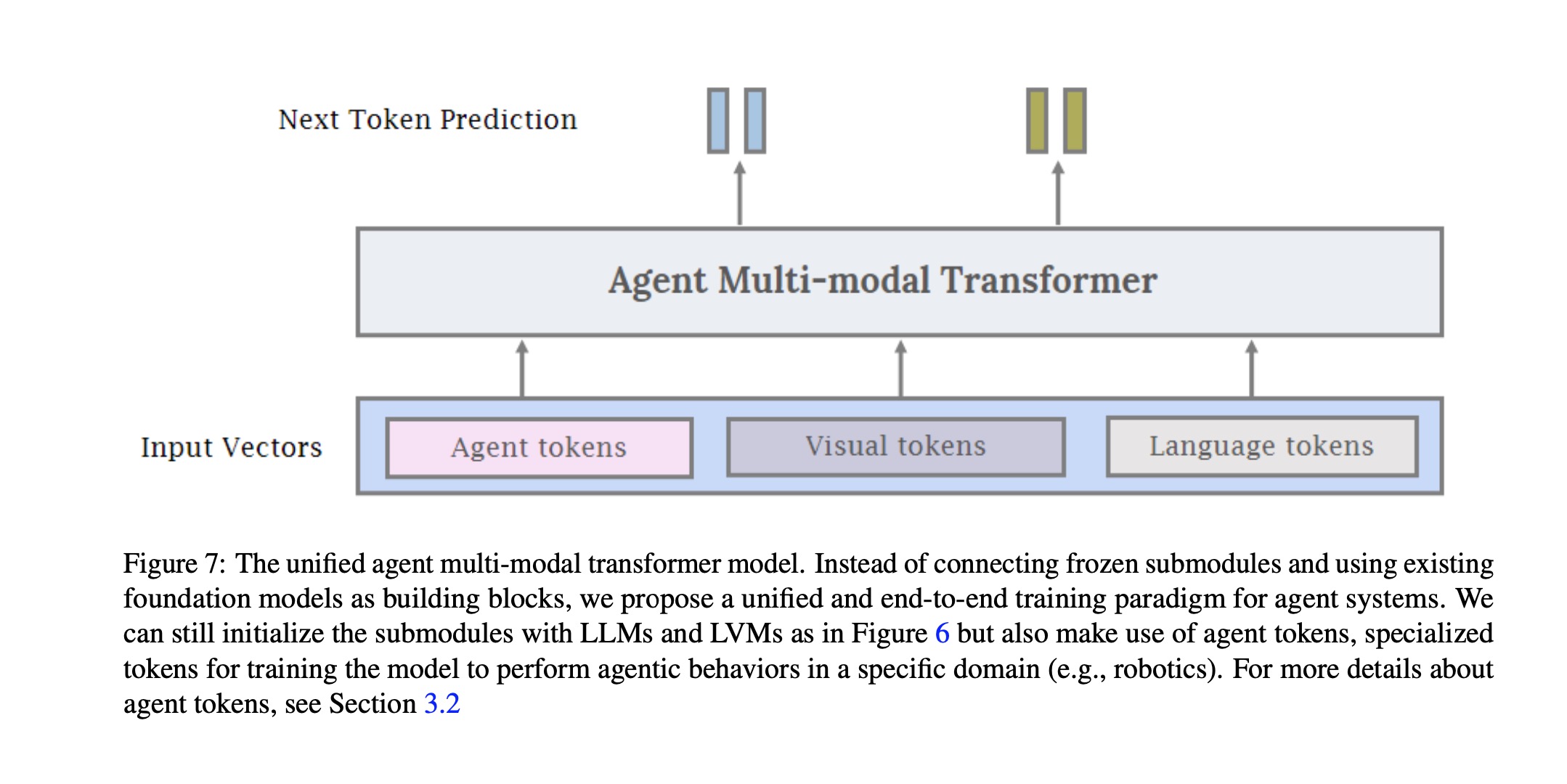 Next Token Prediction

Agent Multi-modal Transformer

Input Vectors

Agent tokens

Visual tokens

Language tokens

Figure 7: The unified agent multi-modal transformer model. Instead of connecting frozen submodules and using existing foundation models as building blocks, we propose a unified and end-to-end training paradigm for agent systems. We can still initialize the submodules with LLMs and LVMs as in Figure 6 but also make use of agent tokens, specialized tokens for training the model to perform agentic behaviors in a specific domain (e.g., robotics). For more details about agent tokens, see Section 3.2